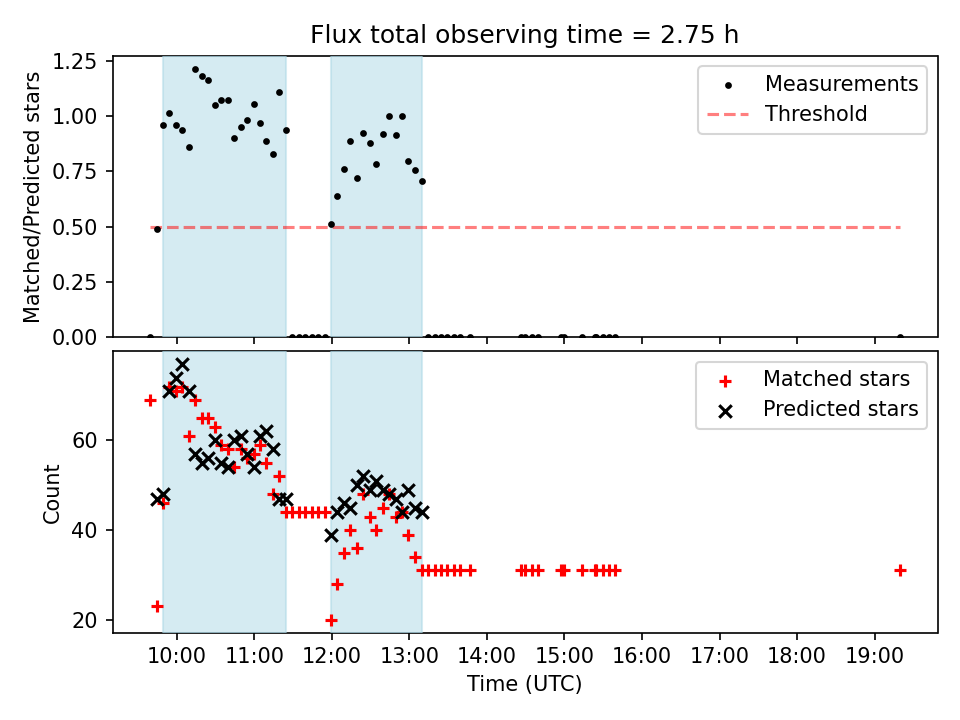 Flux total observing time = 2.75 h

Matched/Predicted stars

1.25
1.00
0.75
0.50
0.25
0.00

Measurements
Threshold

Count

60
40
20

Matched stars
Predicted stars

10:00 11:00 12:00 13:00 14:00 15:00 16:00 17:00 18:00 19:00

Time (UTC)